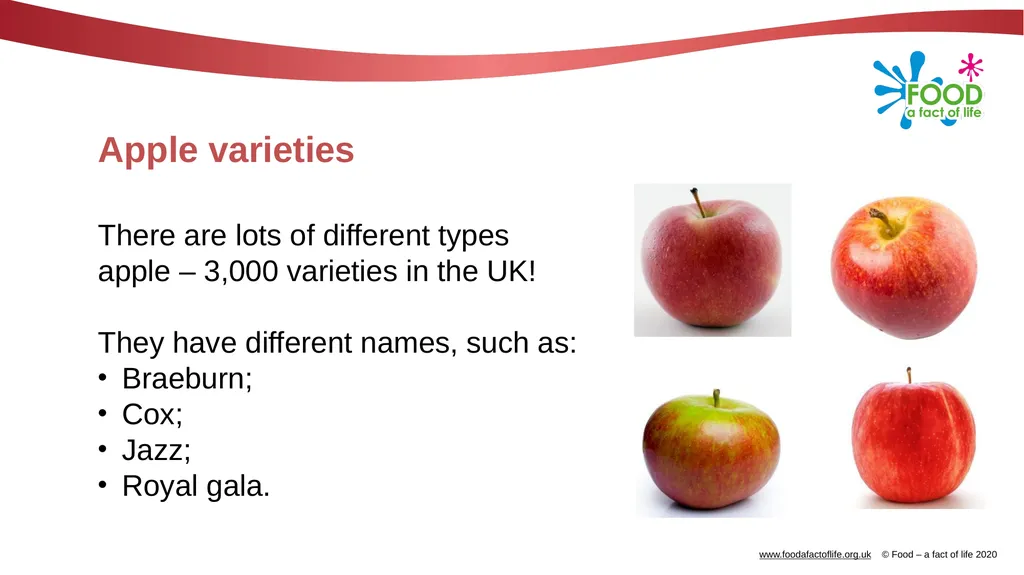 FOOD
a fact of life

Apple varieties

There are lots of different types apple – 3,000 varieties in the UK!

They have different names, such as:
• Braeburn;
• Cox;
• Jazz;
• Royal gala.

www.foodafactoflife.org.uk © Food – a fact of life 2020